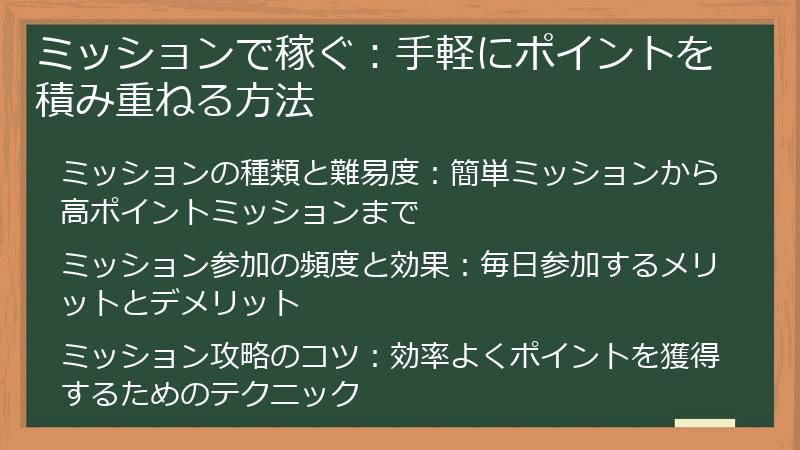 ミッションで稼ぐ：手軽にポイントを積み重ねる方法

ミッションの種類と難易度：簡単ミッションから高ポイントミッションまで

ミッション参加の頻度と効果：毎日参加するメリットとデメリット

ミッション攻略のコツ：効率よくポイントを獲得するためのテクニック